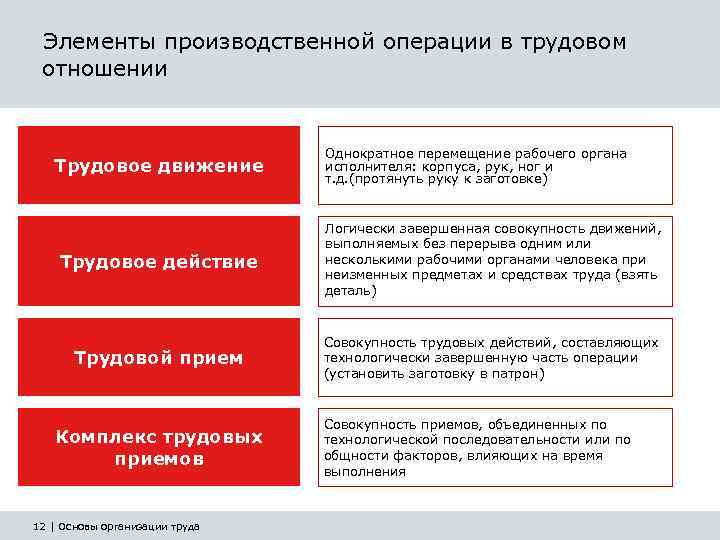 Элементы производственной операции в трудовом отношении

Трудовое движение

Однократное перемещение рабочего органа исполнителя: корпуса, рук, ног и т.д.(протянуть руку к заготовке)

Трудовое действие

Логически завершенная совокупность движений, выполняемых без перерыва одним или несколькими рабочими органами человека при неизменных предметах и средствах труда (взять деталь)

Трудовой прием

Совокупность трудовых действий, составляющих технологически завершенную часть операции (установить заготовку в патрон)

Комплекс трудовых приемов

Совокупность приемов, объединенных по технологической последовательности или по общности факторов, влияющих на время выполнения

12 | Основы организации труда